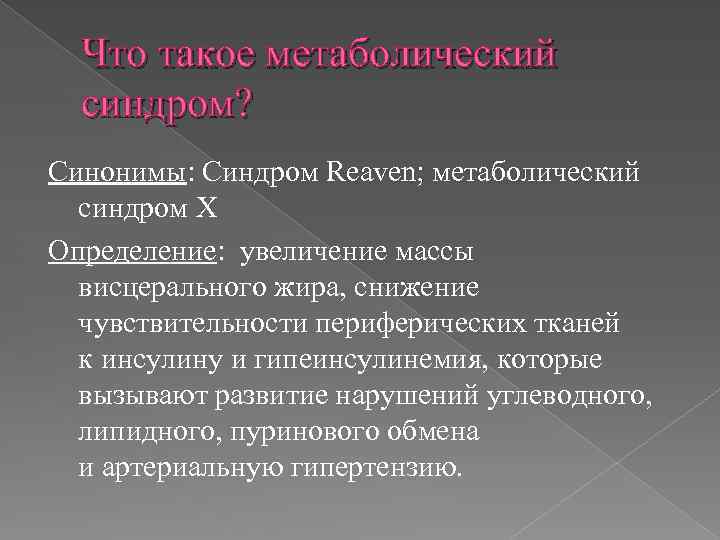 Что такое метаболический синдром?

Синонимы: Синдром Reaven; метаболический синдром X

Определение: увеличение массы висцерального жира, снижение чувствительности периферических тканей к инсулину и гипеинсулинемия, которые вызывают развитие нарушений углеводного, липидного, пуринового обмена и артериальную гипертензию.